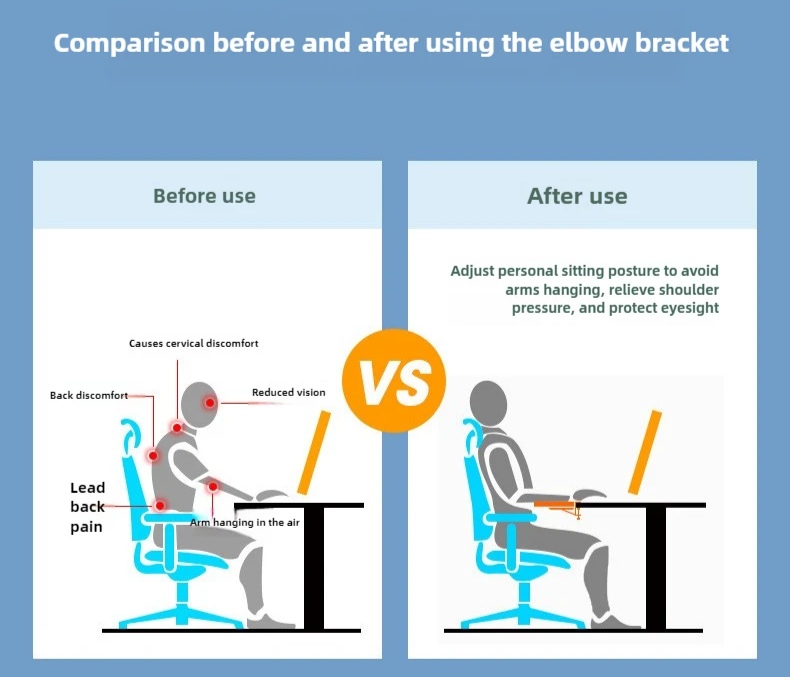 Comparison before and after using the elbow bracket

Before use

Causes cervical discomfort

Back discomfort

Reduced vision

Lead back pain

Arm hanging in the air

VS

After use

Adjust personal sitting posture to avoid arms hanging, relieve shoulder pressure, and protect eyesight